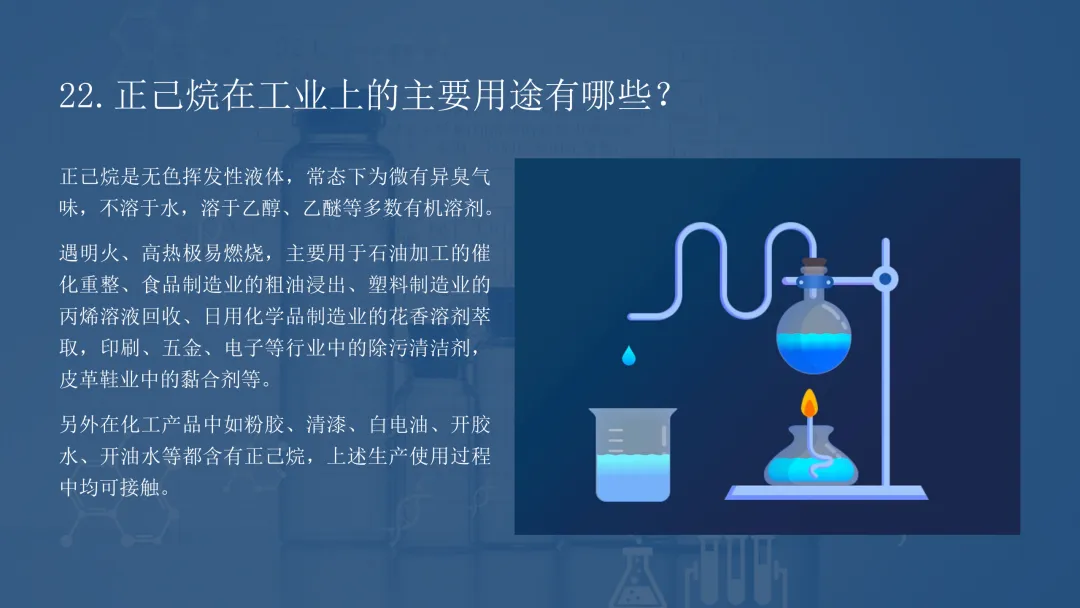 22. 正己烷在工业上的主要用途有哪些？

正己烷是无色挥发性液体，常态下为微有异臭气味，不溶于水，溶于乙醇、乙醚等多数有机溶剂。

遇明火、高热极易燃烧，主要用于石油加工的催化重整、食品制造业的粗油浸出、塑料制造业的丙烯溶液回收、日用化学品制造业的花香溶剂萃取，印刷、五金、电子等行业中的除污清洁剂，皮革鞋业中的黏合剂等。

另外在化工产品中如粉胶、清漆、白电油、开胶水、开油水等都含有正己烷，上述生产使用过程中均可接触。